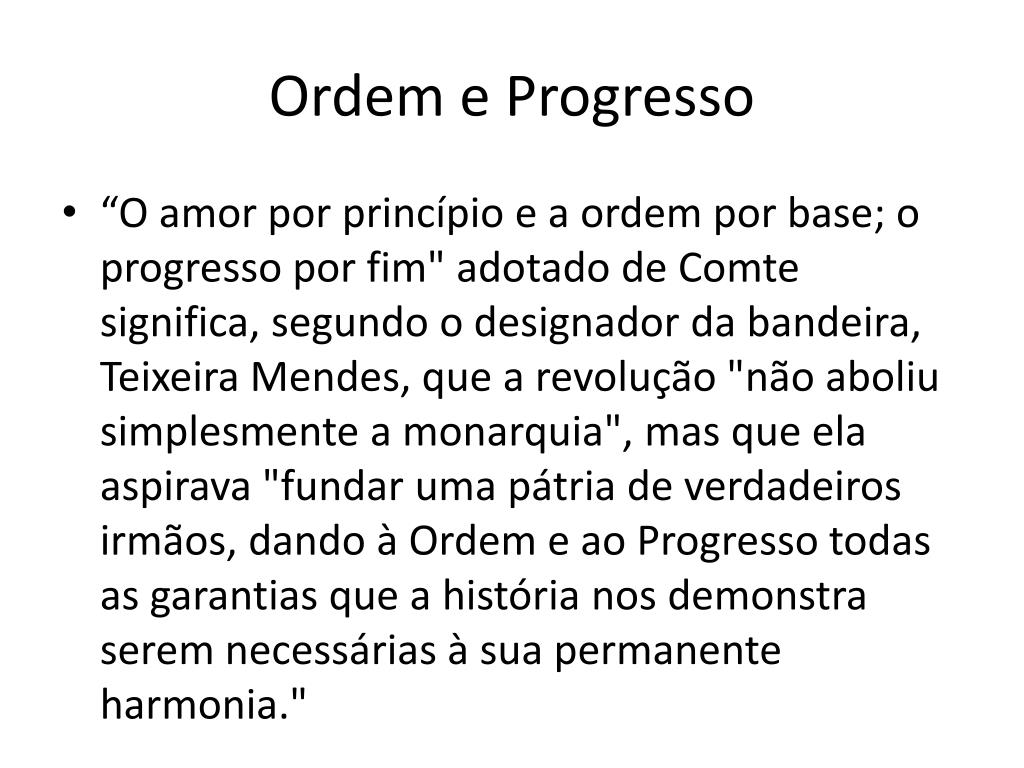 Ordem e Progresso

• “O amor por princípio e a ordem por base; o progresso por fim" adotado de Comte significa, segundo o designador da bandeira, Teixeira Mendes, que a revolução "não aboliu simplesmente a monarquia", mas que ela aspirava "fundar uma pátria de verdadeiros irmãos, dando à Ordem e ao Progresso todas as garantias que a história nos demonstra serem necessárias à sua permanente harmonia."